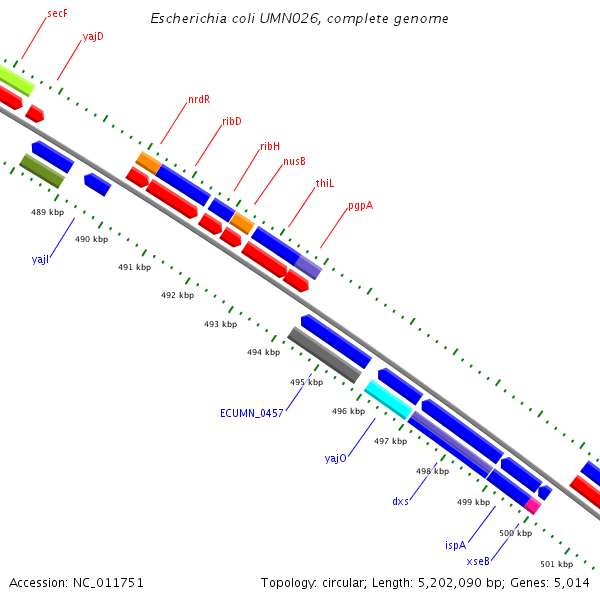 Escherichia coli UMN026, complete genome

secF
yajD
nrdR
ribD
ribH
nusB
thiL
pgpA

489 kbp
490 kbp
491 kbp
492 kbp
493 kbp
494 kbp
495 kbp
496 kbp
497 kbp
498 kbp
499 kbp
500 kbp
501 kbp

yajI
ECUMN_0457
yajO
dxs
ispA
xseB

Accession: NC_011751

Topology: circular; Length: 5,202,090 bp; Genes: 5,014